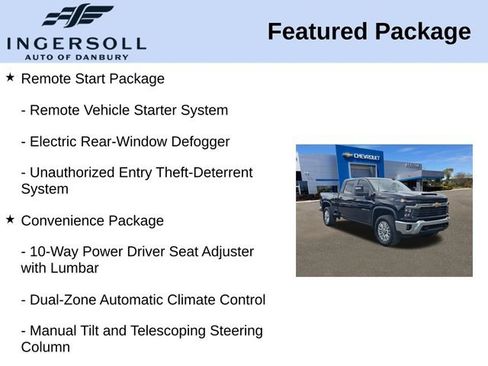 INGERSOLL
AUTO OF DANBURY

Featured Package

★ Remote Start Package

- Remote Vehicle Starter System

- Electric Rear-Window Defogger

- Unauthorized Entry Theft-Deterrent System

★ Convenience Package

- 10-Way Power Driver Seat Adjuster with Lumbar

- Dual-Zone Automatic Climate Control

- Manual Tilt and Telescoping Steering Column

CHEVROLET